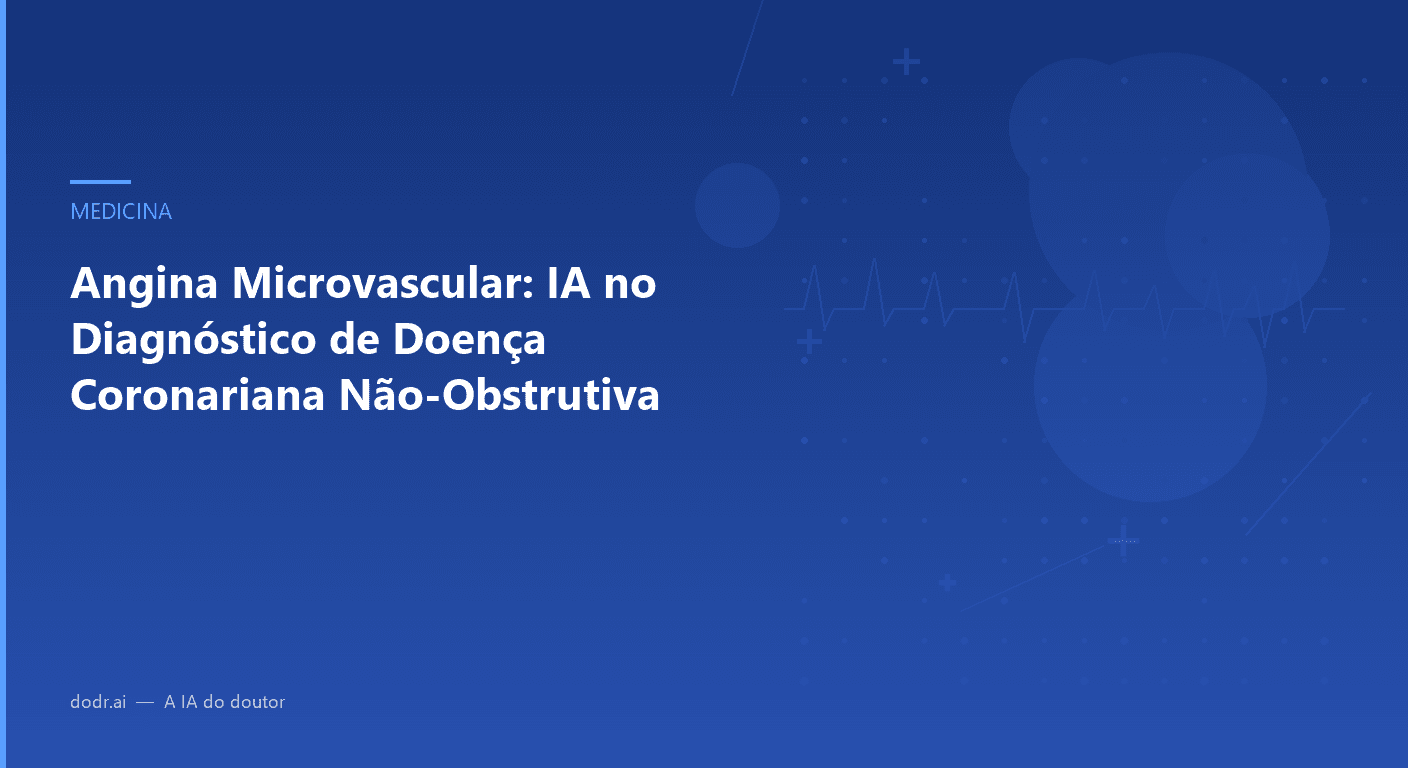 MEDICINA

Angina Microvascular: IA no Diagnóstico de Doença Coronariana Não-Obstrutiva

dodr.ai — A IA do doutor